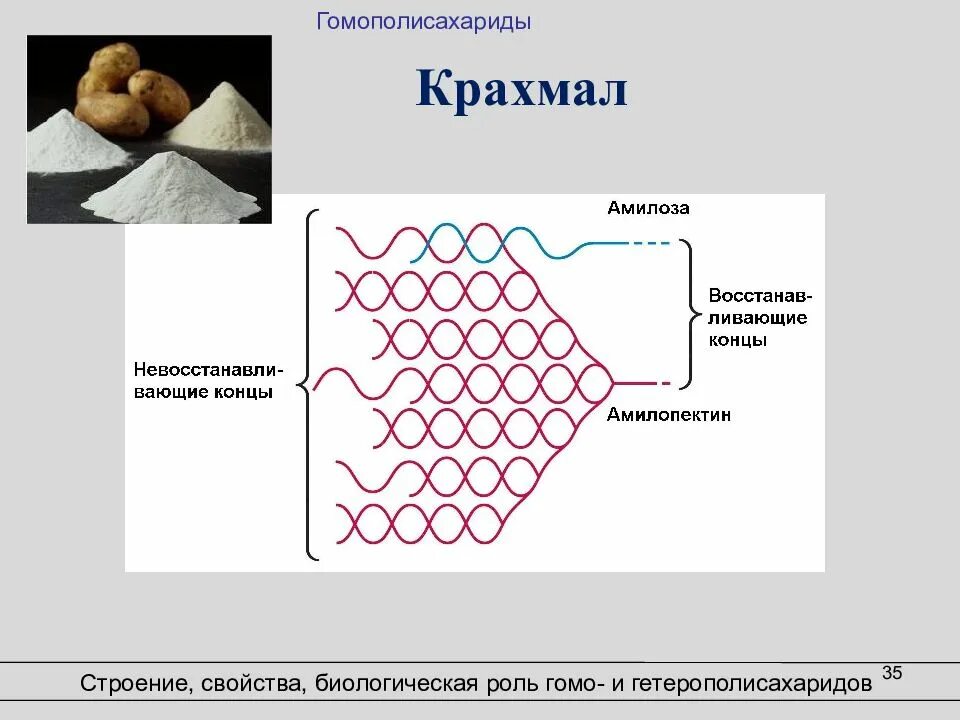 Гомополисахариды

Крахмал

Амилоза

Восстанавливающие концы

Невосстанавливающие концы

Амилопектин

Строение, свойства, биологическая роль гомо- и гетерополисахаридов 35